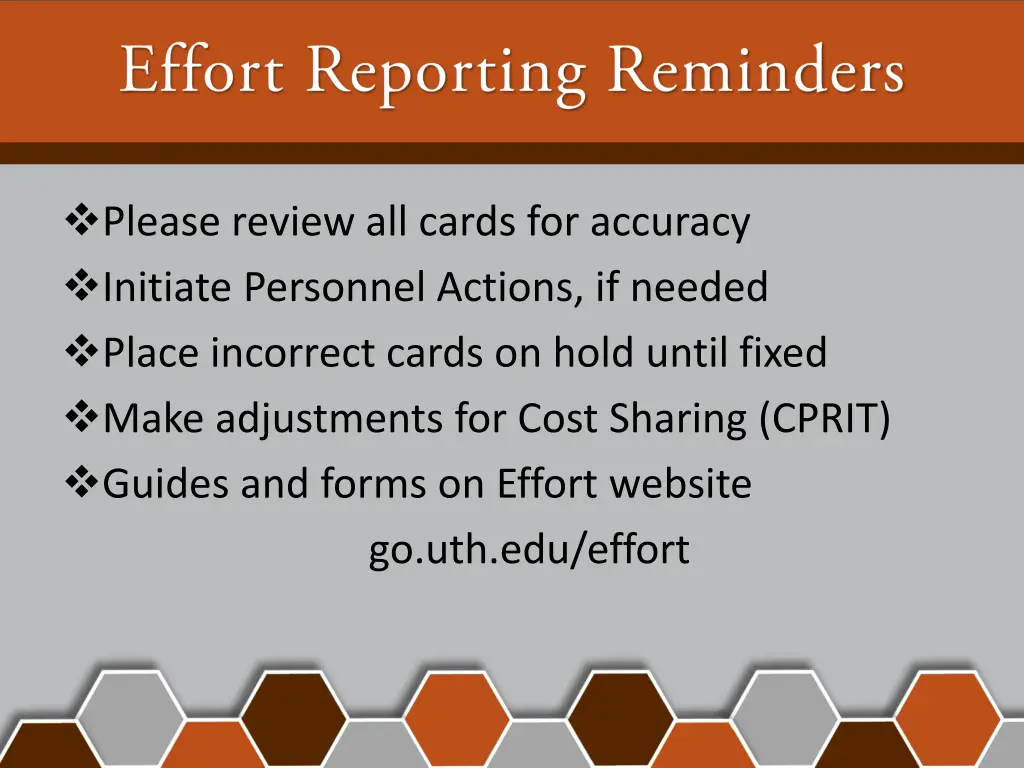 Effort Reporting Reminders

❖Please review all cards for accuracy
❖Initiate Personnel Actions, if needed
❖Place incorrect cards on hold until fixed
❖Make adjustments for Cost Sharing (CPRIT)
❖Guides and forms on Effort website
go.uth.edu/effort